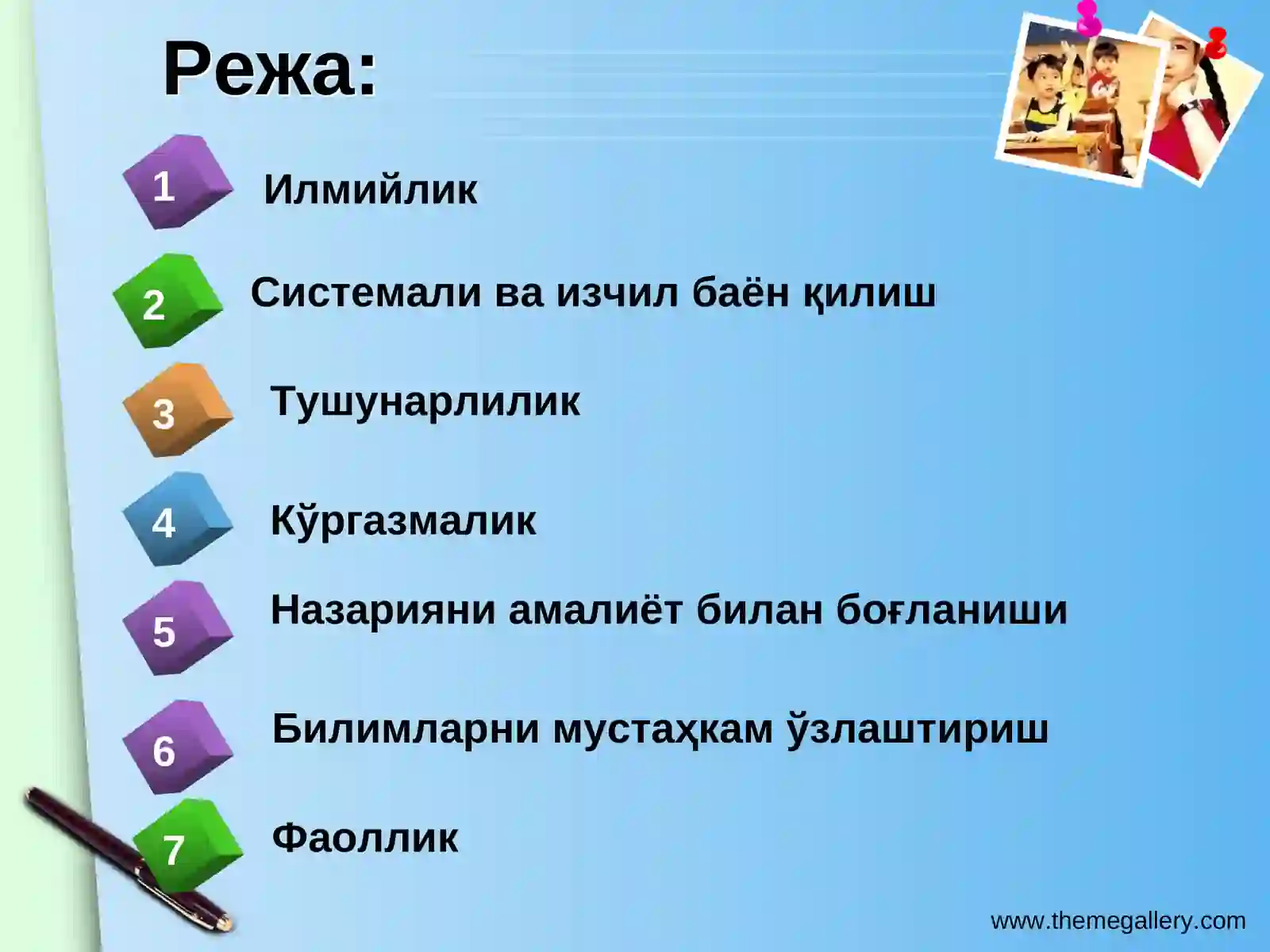 Режа:

1 Илмийлик

2 Системали ва изчил баён қилиш

3 Тушунарлилик

4 Кўргазмалик

5 Назарияни амалиёт билан боғланиши

6 Билимларни мустаҳкам ўзлаштириш

7 Фаоллик

www.themegallery.com